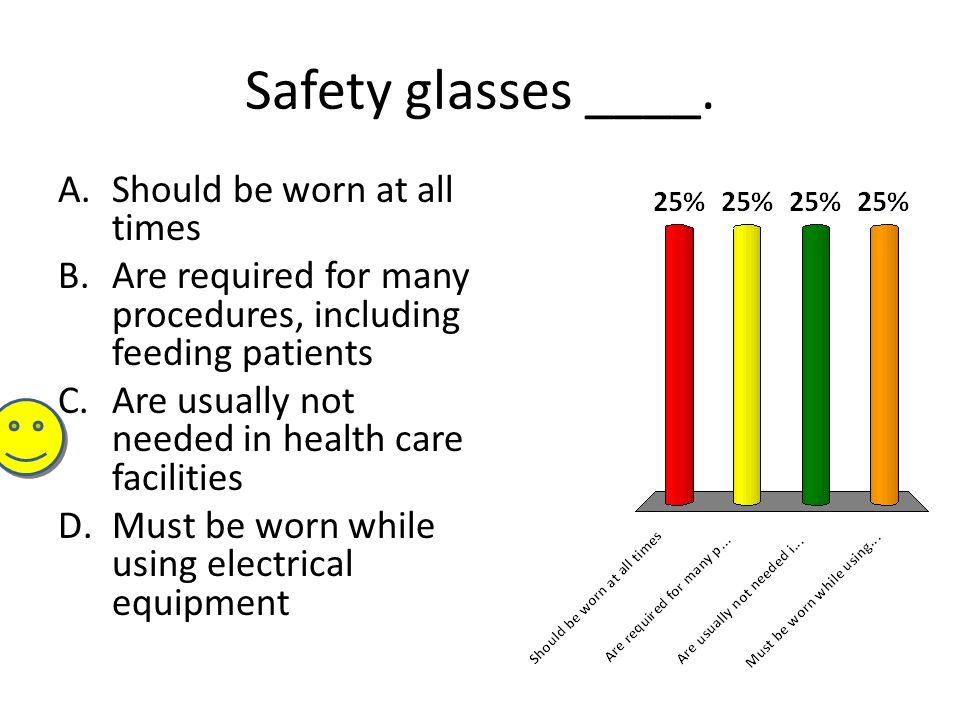 Safety glasses ____.

A. Should be worn at all times
B. Are required for many procedures, including feeding patients
C. Are usually not needed in health care facilities
D. Must be worn while using electrical equipment

25% 25% 25% 25%

Should be worn at all times
Are required for many p...
Are usually not needed i...
Must be worn while using...